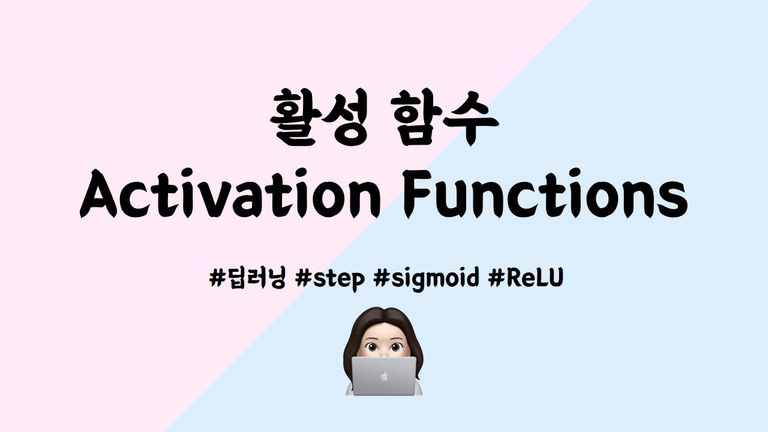 활성 함수
Activation Functions

#딥러닝 #step #sigmoid #ReLU